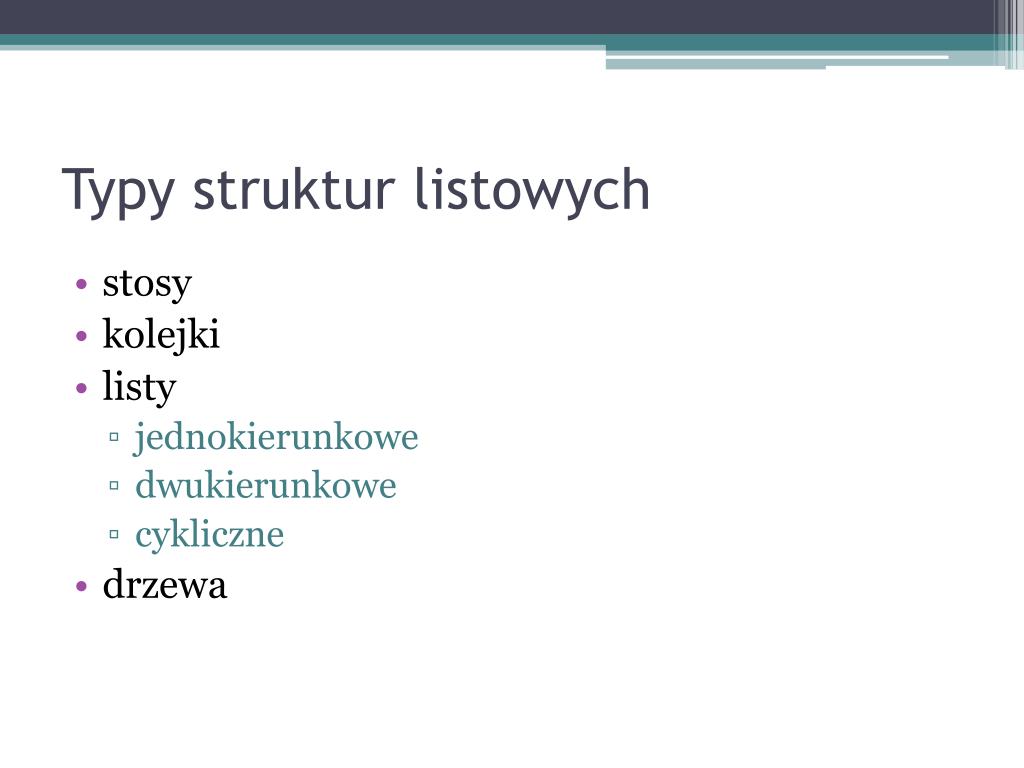 Typy struktur listowych

• stosy
• kolejki
• listy
  ▫ jednokierunkowe
  ▫ dwukierunkowe
  ▫ cykliczne
• drzewa